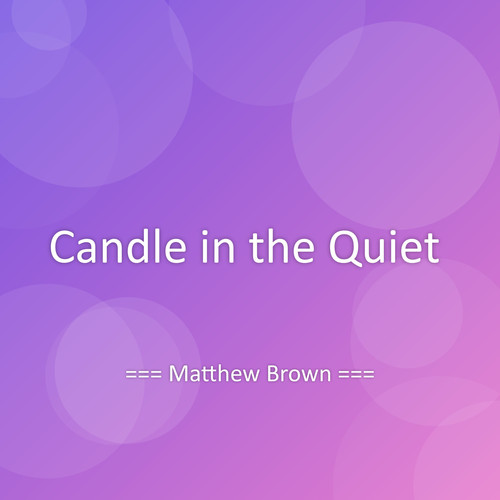 Candle in the Quiet

=== Matthew Brown ===